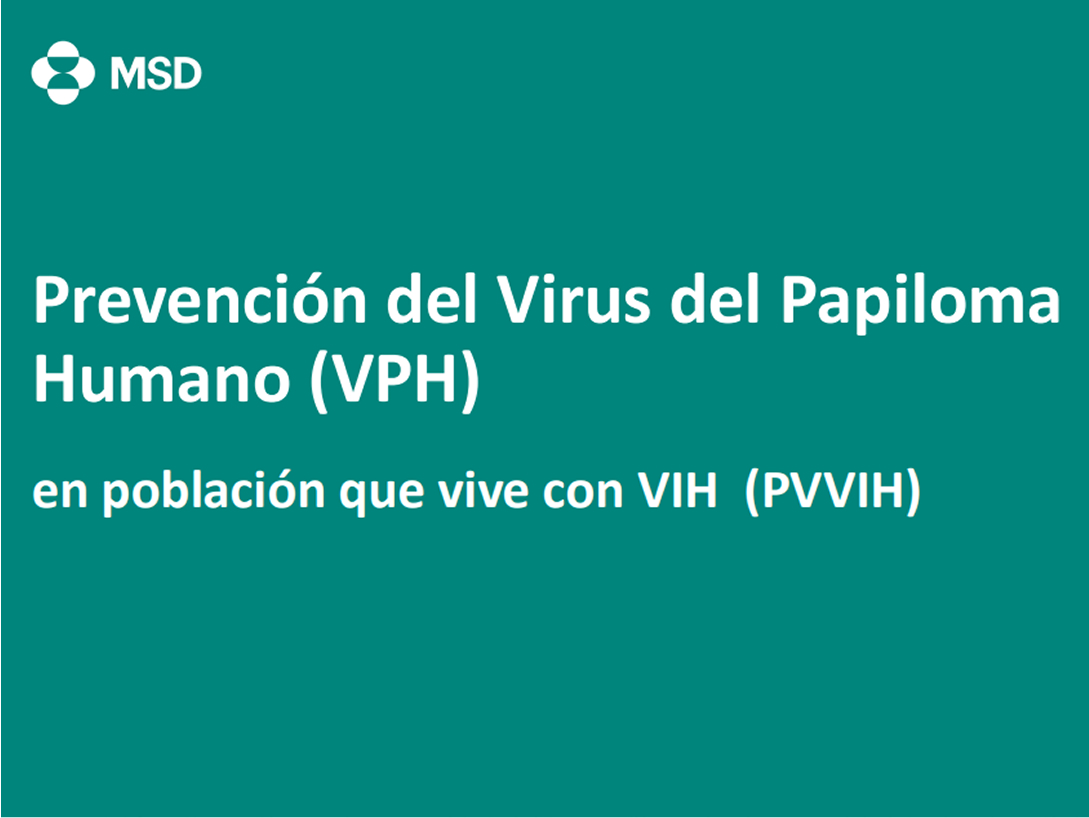 MSD

Prevención del Virus del Papiloma Humano (VPH)

en población que vive con VIH (PVVIH)